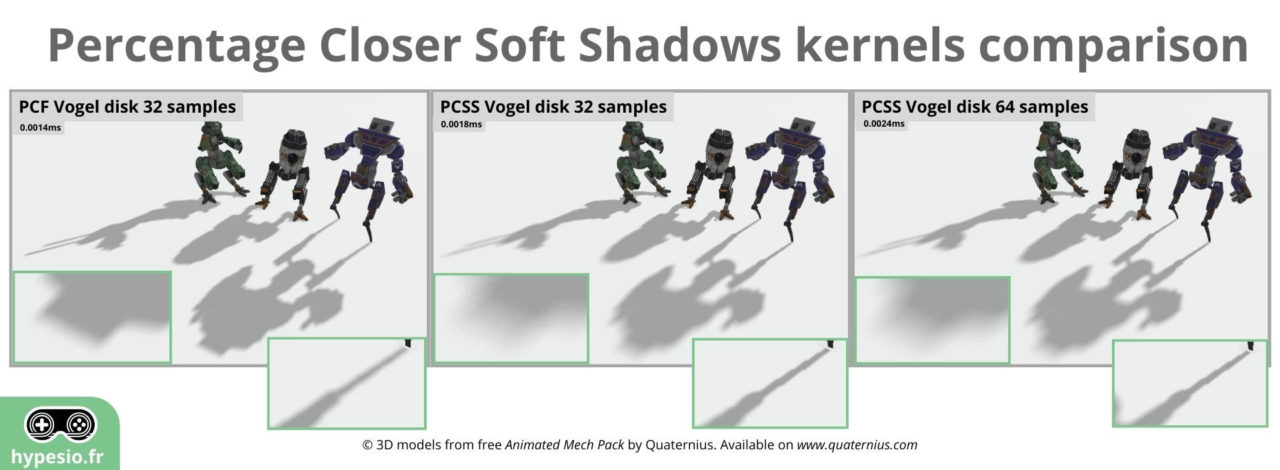 Percentage Closer Soft Shadows kernels comparison

PCF Vogel disk 32 samples
0.0014ms

PCSS Vogel disk 32 samples
0.0018ms

PCSS Vogel disk 64 samples
0.0024ms

hypesio.fr

© 3D models from free Animated Mech Pack by Quaternius. Available on www.quaternius.com